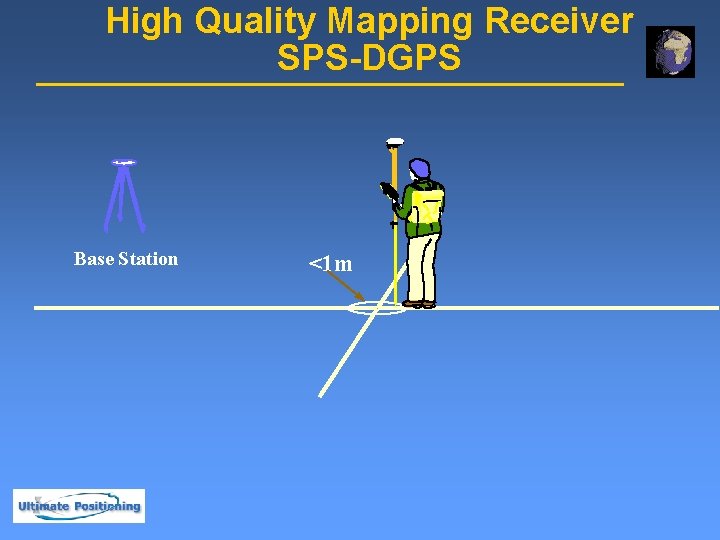 High Quality Mapping Receiver
SPS-DGPS

Base Station

<1m

Ultimate Positioning